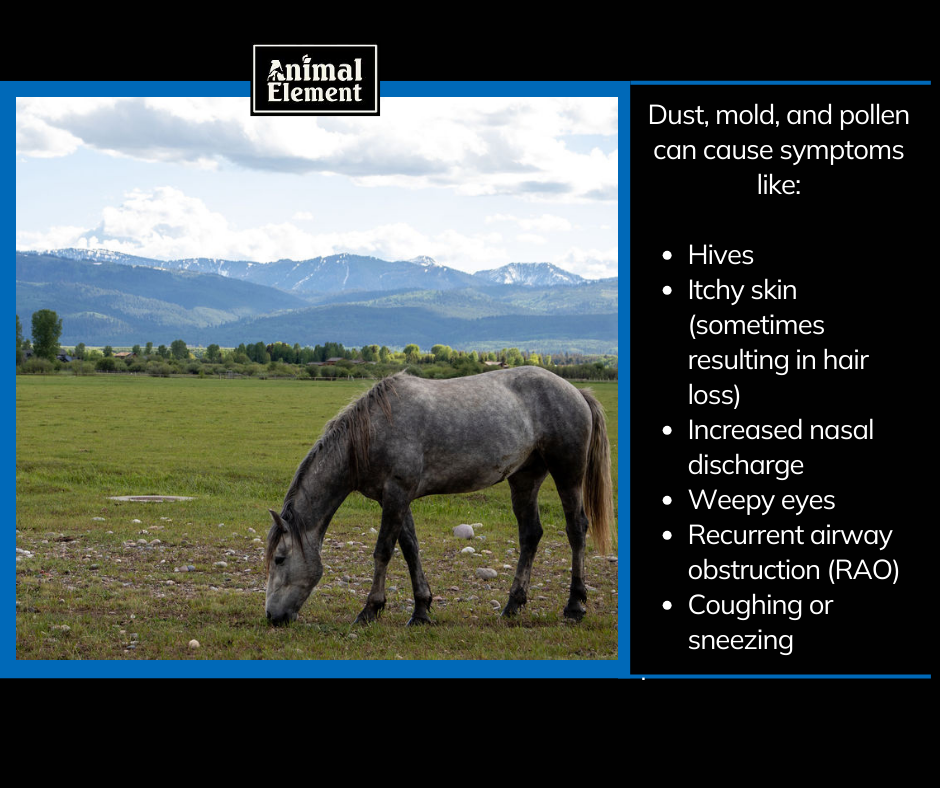 Animal Element

Dust, mold, and pollen can cause symptoms like:

- Hives
- Itchy skin (sometimes resulting in hair loss)
- Increased nasal discharge
- Weepy eyes
- Recurrent airway obstruction (RAO)
- Coughing or sneezing